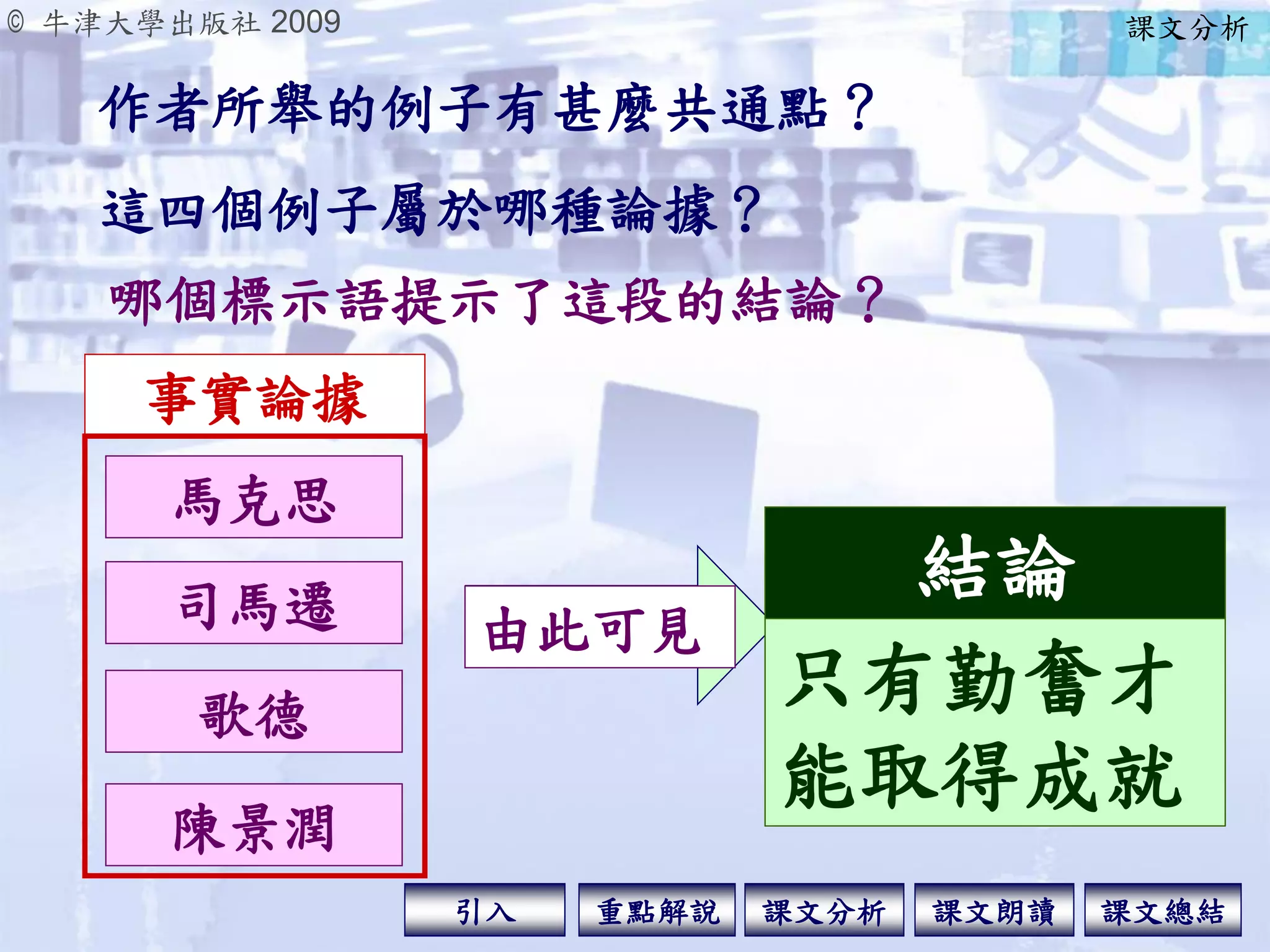 © 牛津大學出版社 2009

課文分析

作者所舉的例子有甚麼共通點？

這四個例子屬於哪種論據？

哪個標示語提示了這段的結論？

事實論據

馬克思

司馬遷

歌德

陳景潤

由此可見

結論

只有勤奮才能取得成就

引入

重點解說

課文分析

課文朗讀

課文總結